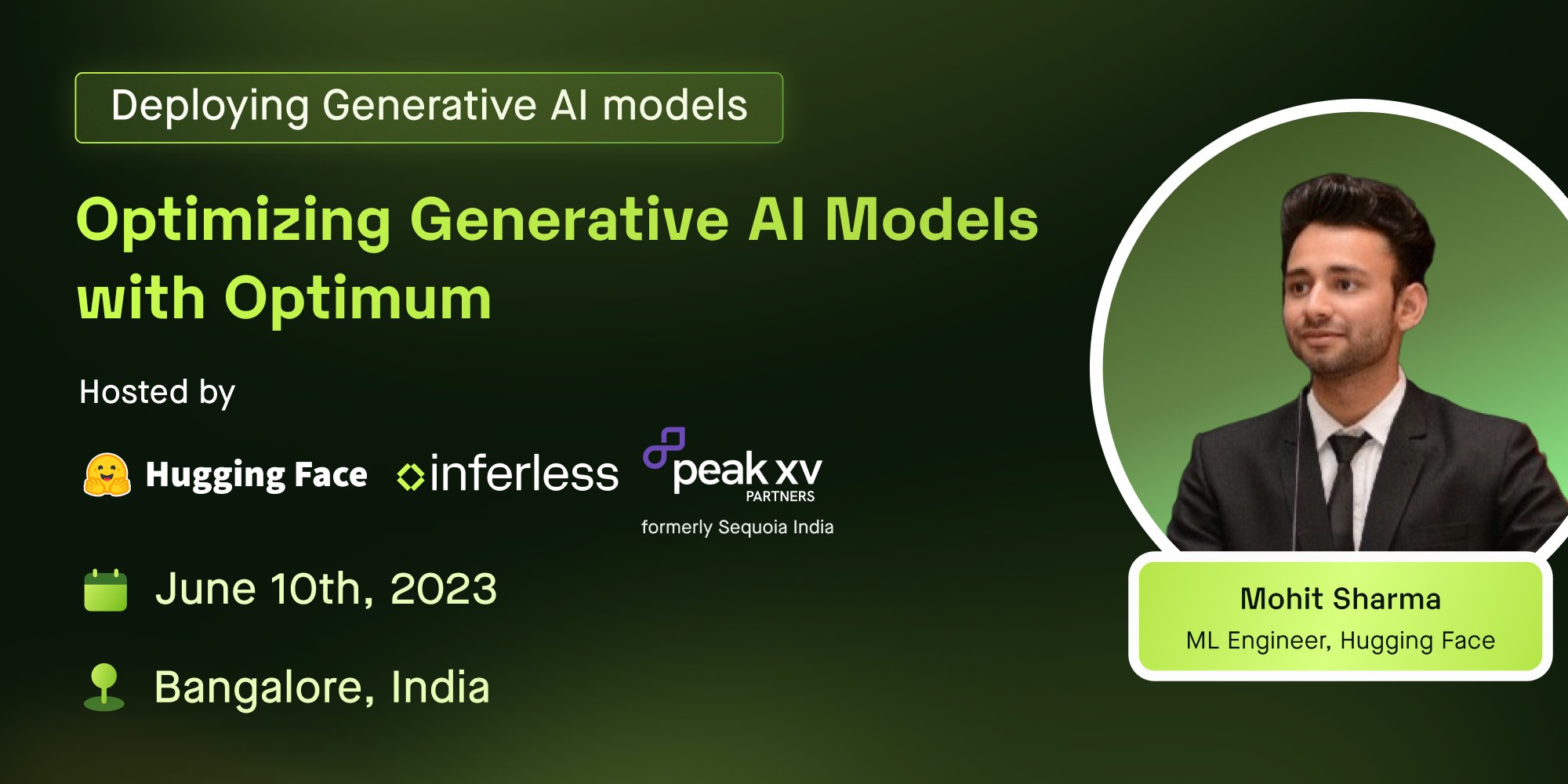 Deploying Generative AI models

Optimizing Generative AI Models with Optimum

Hosted by

Hugging Face

inferless

peak xv
PARTNERS

formerly Sequoia India

June 10th, 2023

Bangalore, India

Mohit Sharma
ML Engineer, Hugging Face